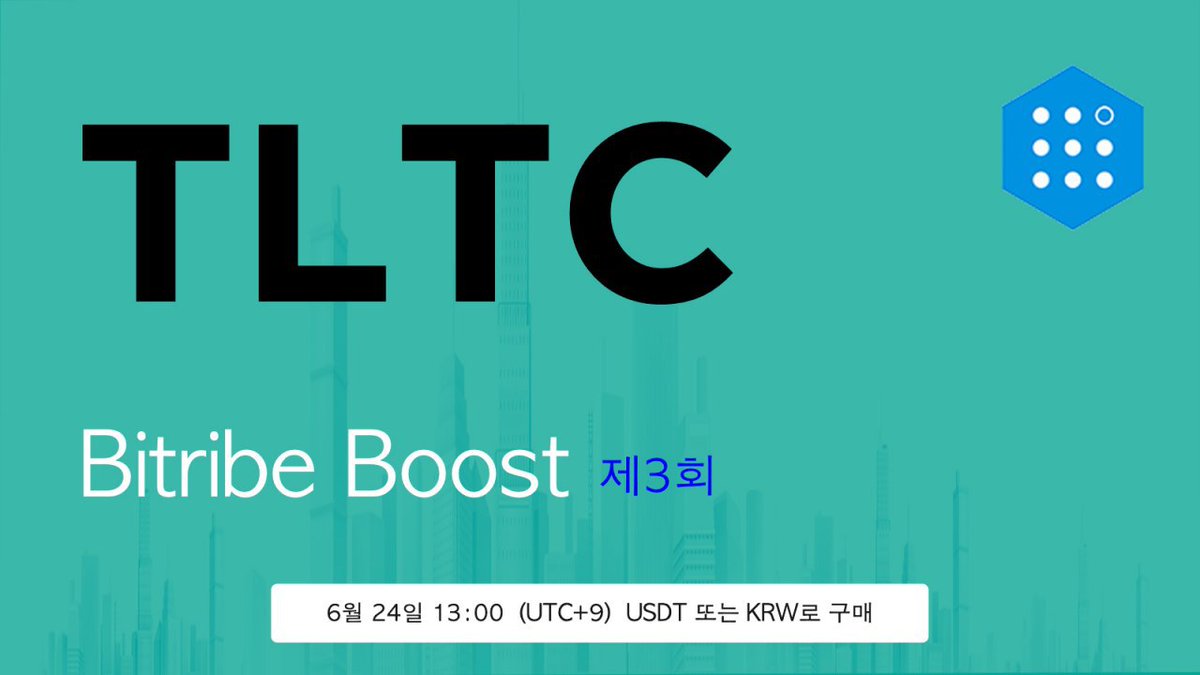 TLTC

Bitribe Boost 제3회

6월 24일 13:00 (UTC+9) USDT 또는 KRW로 구매